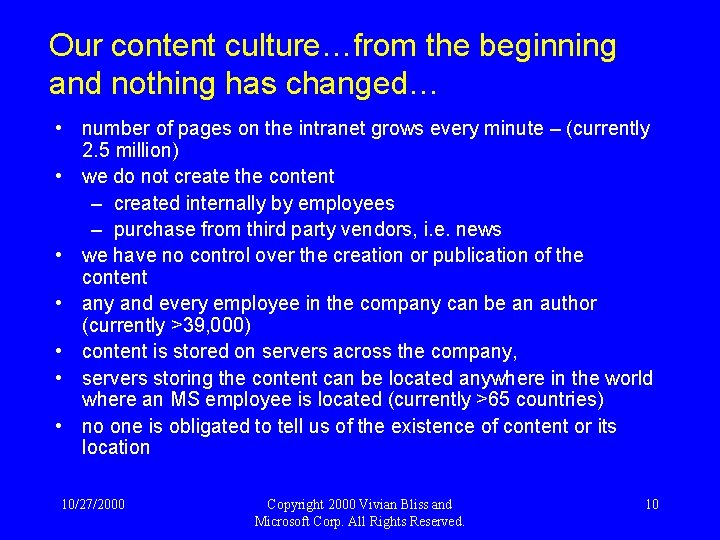 Our content culture…from the beginning and nothing has changed…

• number of pages on the intranet grows every minute – (currently 2.5 million)
• we do not create the content
 – created internally by employees
 – purchase from third party vendors, i.e. news
• we have no control over the creation or publication of the content
• any and every employee in the company can be an author (currently >39,000)
• content is stored on servers across the company,
• servers storing the content can be located anywhere in the world where an MS employee is located (currently >65 countries)
• no one is obligated to tell us of the existence of content or its location

10/27/2000

Copyright 2000 Vivian Bliss and Microsoft Corp. All Rights Reserved.

10